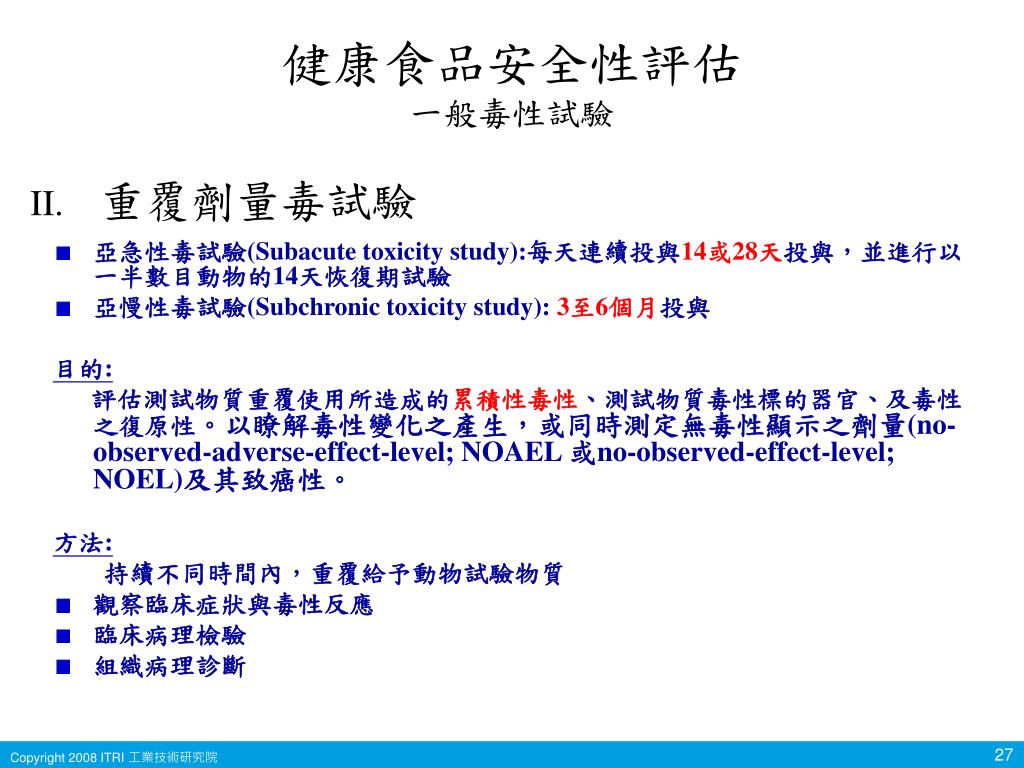 健康食品安全性評估
一般毒性試驗

II. 重覆劑量毒試驗

■ 亞急性毒試驗(Subacute toxicity study):每天連續投與14或28天投與，並進行以一半數目動物的14天恢復期試驗
■ 亞慢性毒試驗(Subchronic toxicity study): 3至6個月投與

目的:
評估測試物質重覆使用所造成的累積性毒性、測試物質毒性標的器官、及毒性之復原性。以瞭解毒性變化之產生，或同時測定無毒性顯示之劑量(no-observed-adverse-effect-level; NOAEL 或no-observed-effect-level; NOEL)及其致癌性。

方法:
持續不同時間內，重覆給予動物試驗物質
■ 觀察臨床症狀與毒性反應
■ 臨床病理檢驗
■ 組織病理診斷

Copyright 2008 ITRI 工業技術研究院
27